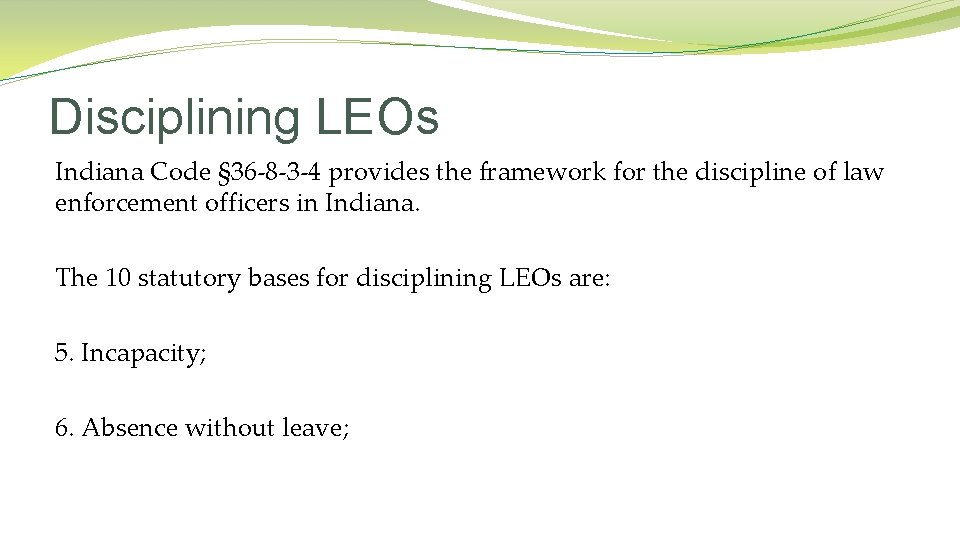 Disciplining LEOs

Indiana Code §36-8-3-4 provides the framework for the discipline of law enforcement officers in Indiana.

The 10 statutory bases for disciplining LEOs are:

5. Incapacity;

6. Absence without leave;